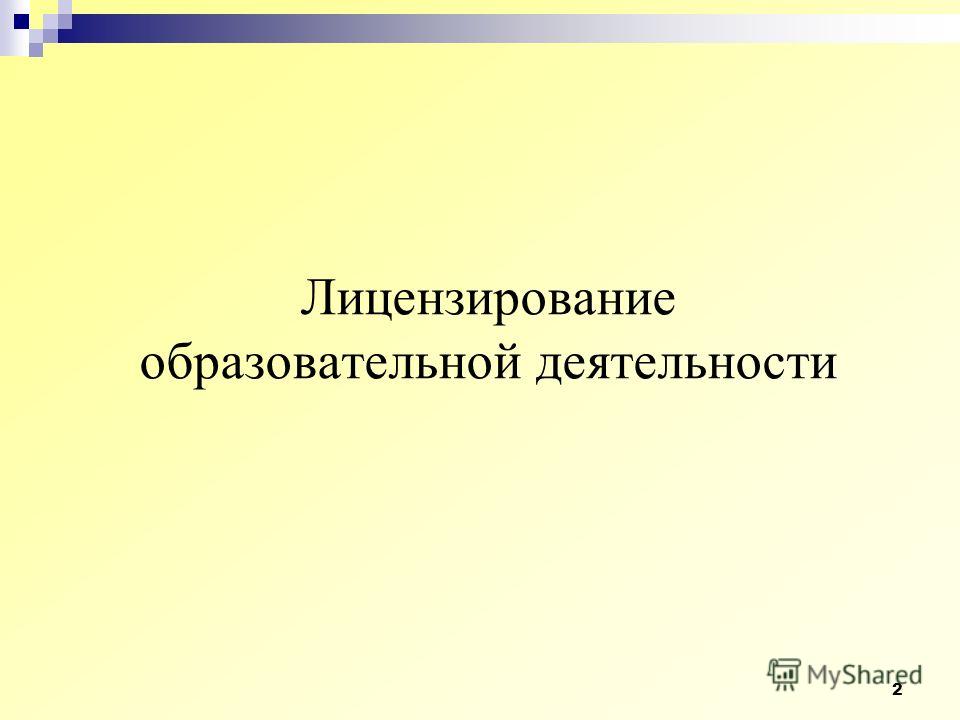 Лицензирование образовательной деятельности

MyShared

2